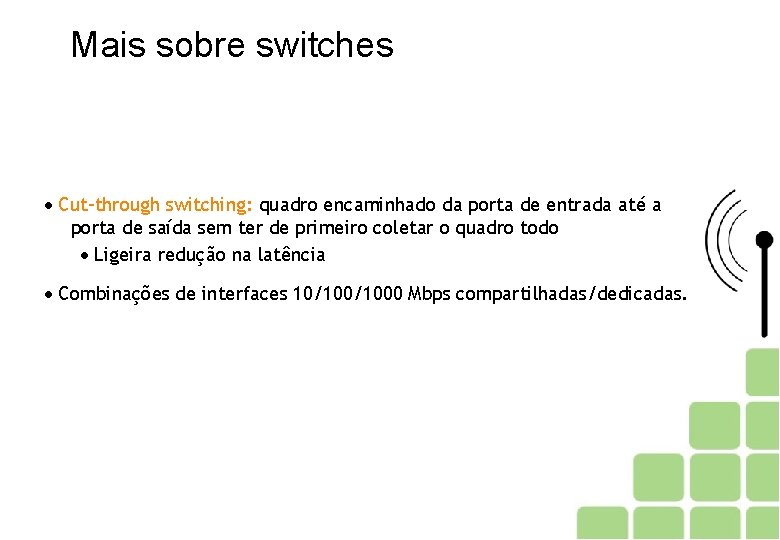 Mais sobre switches

• Cut-through switching: quadro encaminhado da porta de entrada até a porta de saída sem ter de primeiro coletar o quadro todo

• Ligeira redução na latência

• Combinações de interfaces 10/100/1000 Mbps compartilhadas/dedicadas.